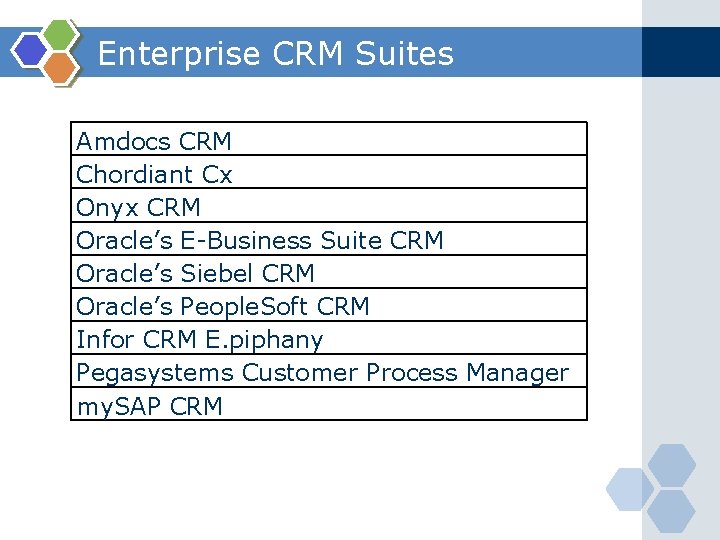 Enterprise CRM Suites

| Amdocs CRM |
|---|
| Chordiant Cx |
| Onyx CRM |
| Oracle's E-Business Suite CRM |
| Oracle's Siebel CRM |
| Oracle's PeopleSoft CRM |
| Infor CRM E.piphany |
| Pegasystems Customer Process Manager |
| mySAP CRM |